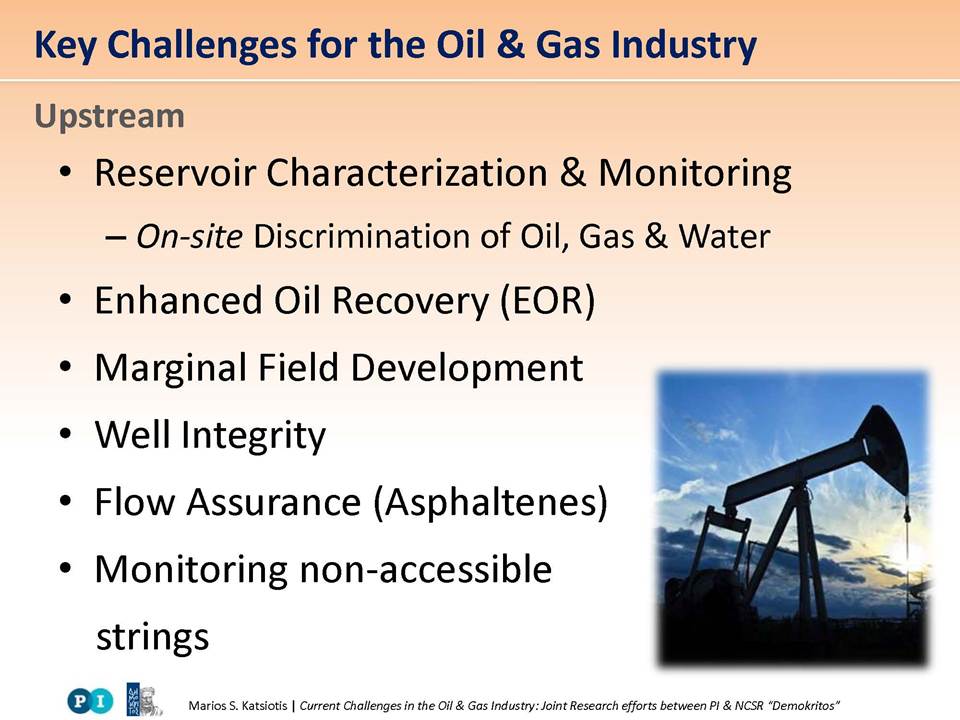 Key Challenges for the Oil & Gas Industry

Upstream

• Reservoir Characterization & Monitoring
– On-site Discrimination of Oil, Gas & Water
• Enhanced Oil Recovery (EOR)
• Marginal Field Development
• Well Integrity
• Flow Assurance (Asphaltenes)
• Monitoring non-accessible strings

PI

Marios S. Katsiotis | Current Challenges in the Oil & Gas Industry: Joint Research efforts between PI & NCSR "Demokritos"